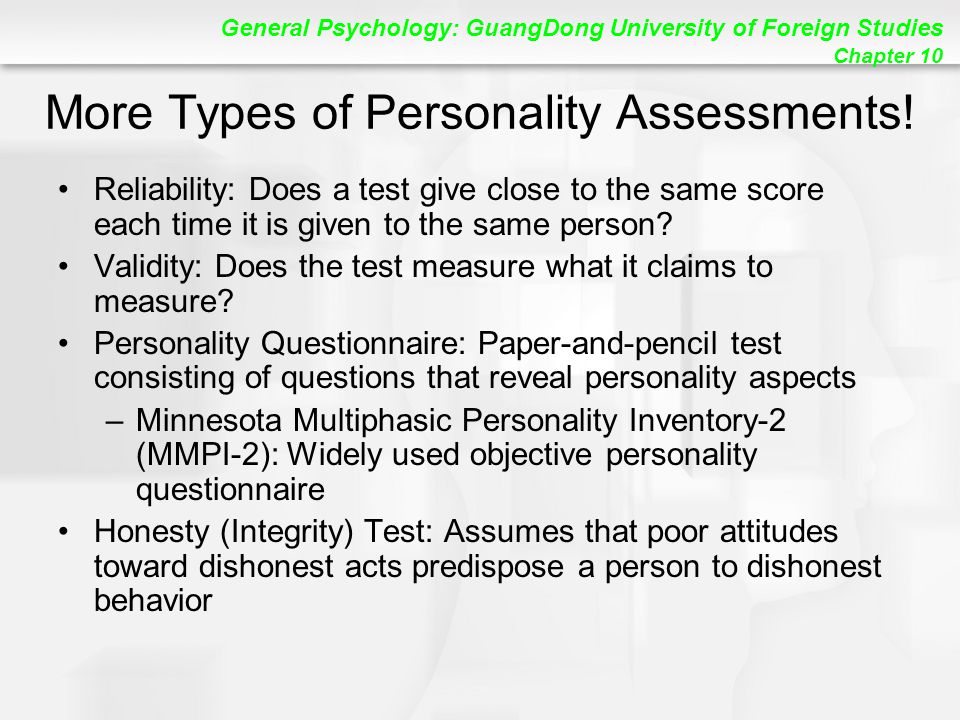 General Psychology: GuangDong University of Foreign Studies
Chapter 10

More Types of Personality Assessments!

• Reliability: Does a test give close to the same score each time it is given to the same person?
• Validity: Does the test measure what it claims to measure?
• Personality Questionnaire: Paper-and-pencil test consisting of questions that reveal personality aspects
– Minnesota Multiphasic Personality Inventory-2 (MMPI-2): Widely used objective personality questionnaire
• Honesty (Integrity) Test: Assumes that poor attitudes toward dishonest acts predispose a person to dishonest behavior